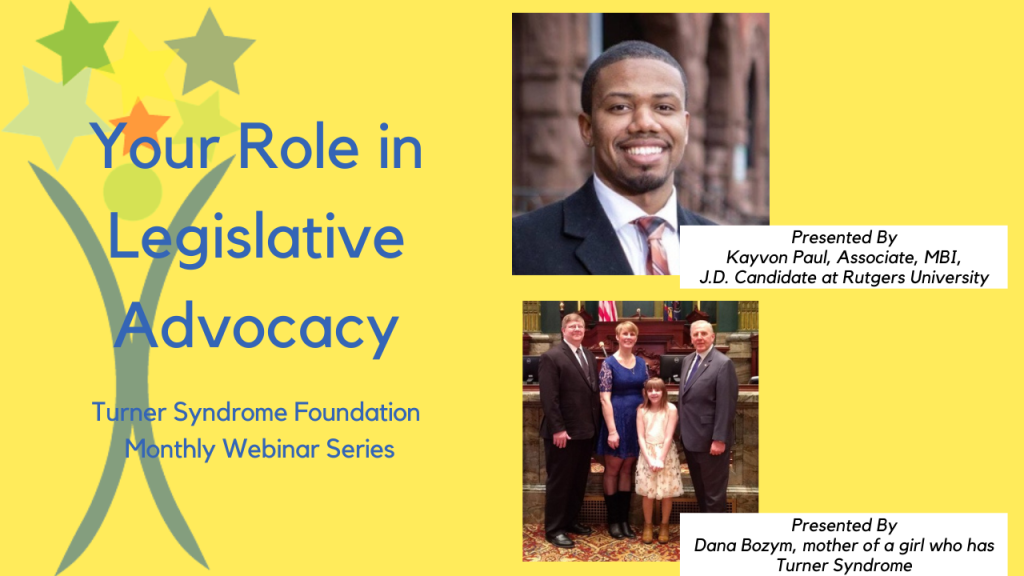 Your Role in Legislative Advocacy

Turner Syndrome Foundation Monthly Webinar Series

Presented By
Kayvon Paul, Associate, MBI,
J.D. Candidate at Rutgers University

Presented By
Dana Bozym, mother of a girl who has
Turner Syndrome